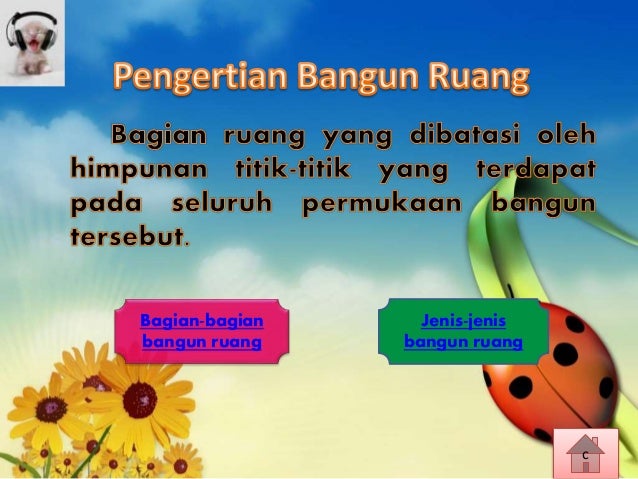 Pengertian Bangun Ruang

Bagian ruang yang dibatasi oleh himpunan titik-titik yang terdapat pada seluruh permukaan bangun tersebut.

Bagian-bagian bangun ruang

Jenis-jenis bangun ruang

C